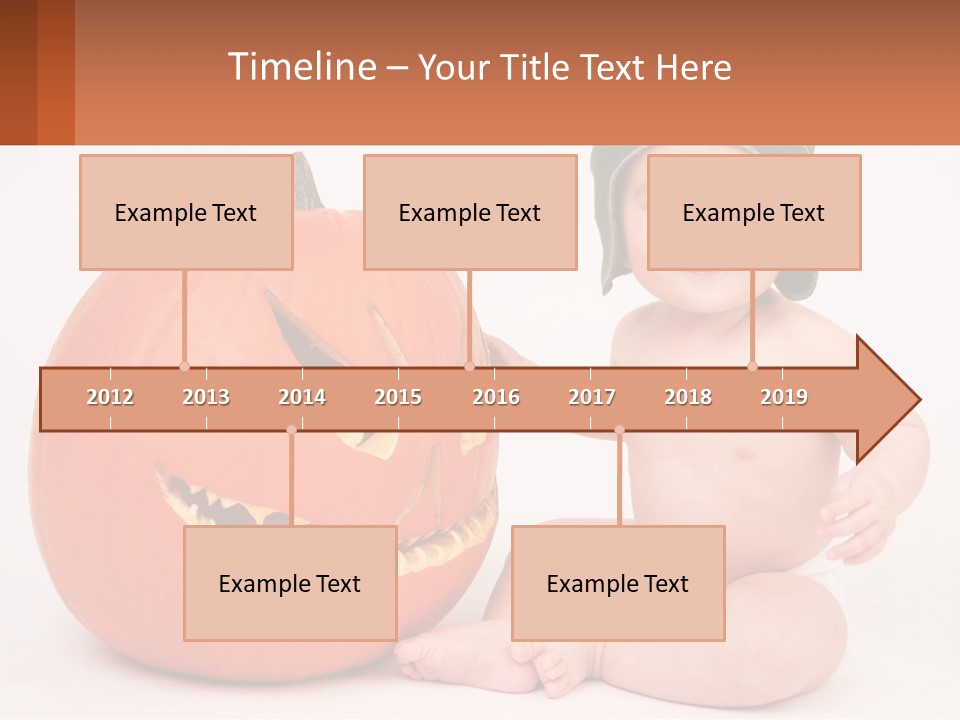 Timeline – Your Title Text Here

Example Text

Example Text

Example Text

2012 2013 2014 2015 2016 2017 2018 2019

Example Text

Example Text